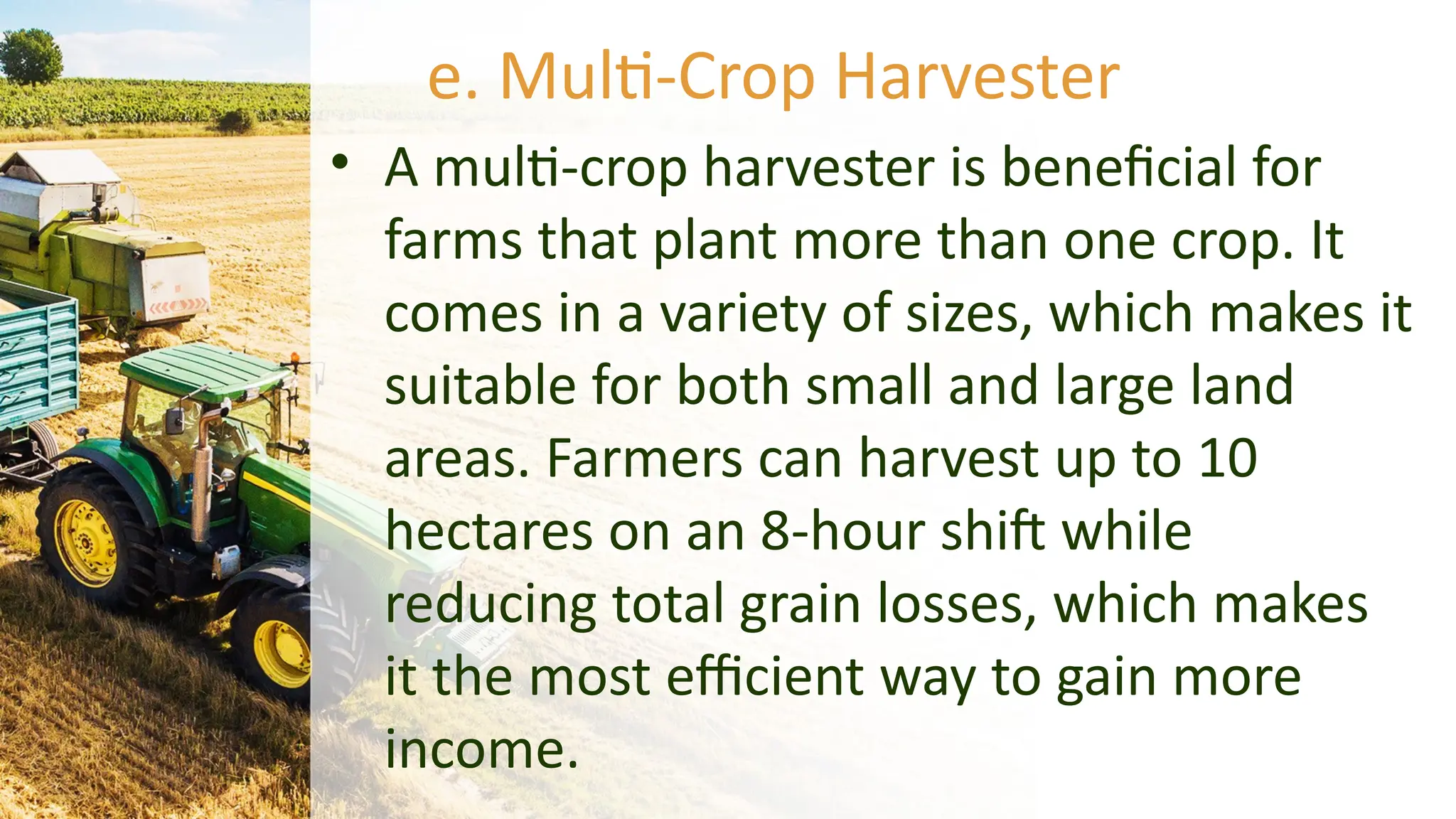 e. Multi-Crop Harvester

• A multi-crop harvester is beneficial for farms that plant more than one crop. It comes in a variety of sizes, which makes it suitable for both small and large land areas. Farmers can harvest up to 10 hectares on an 8-hour shift while reducing total grain losses, which makes it the most efficient way to gain more income.